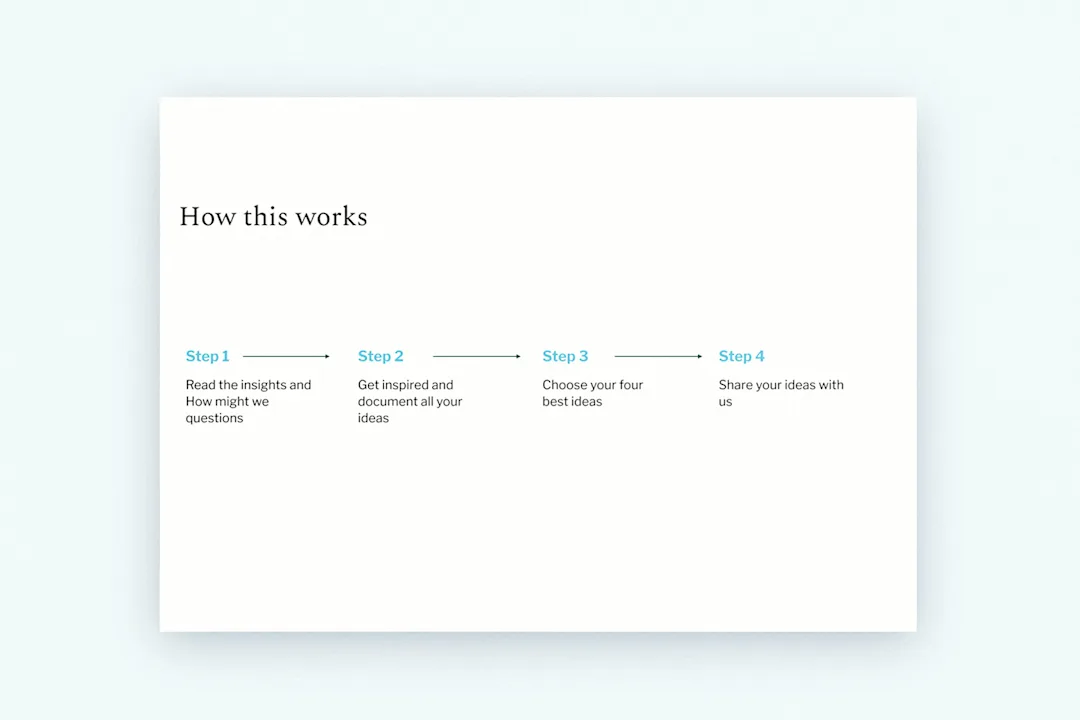 How this works

Step 1

Read the insights and How might we questions

Step 2

Get inspired and document all your ideas

Step 3

Choose your four best ideas

Step 4

Share your ideas with us